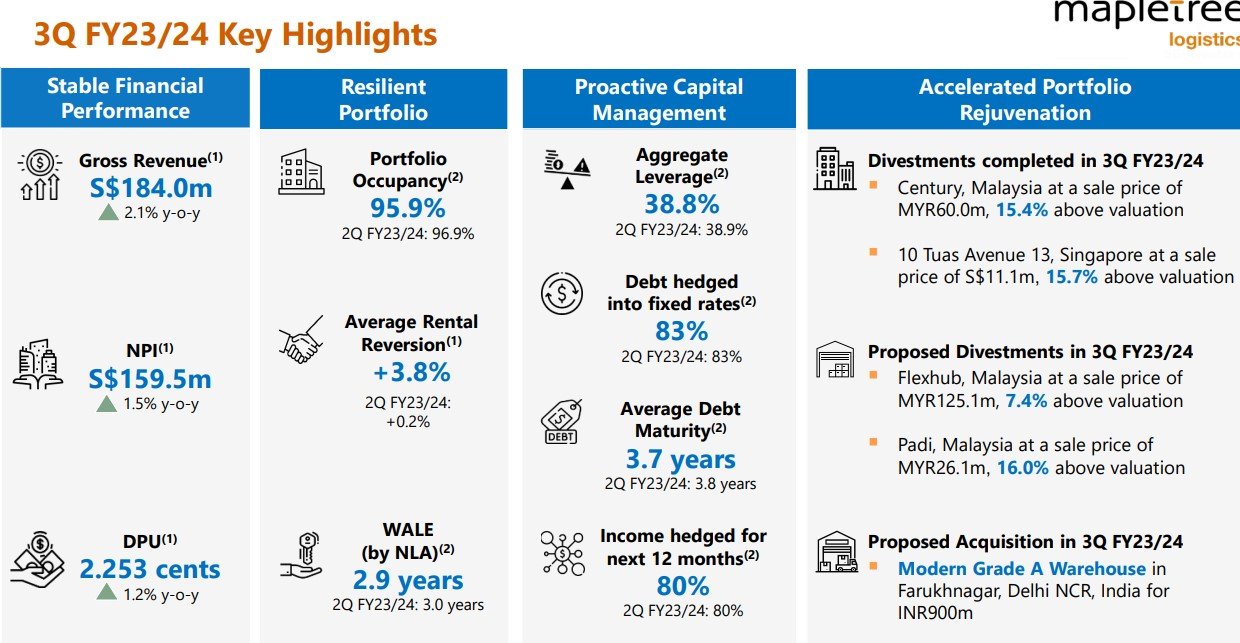 3Q FY23/24 Key Highlights

mapletree logistics

Stable Financial Performance

Gross Revenue$^{(1)}$
S$184.0m
▲ 2.1% y-o-y

NPI$^{(1)}$
S$159.5m
▲ 1.5% y-o-y

DPU$^{(1)}$
2.253 cents
▲ 1.2% y-o-y

Resilient Portfolio

Portfolio Occupancy$^{(2)}$
95.9%
2Q FY23/24: 96.9%

Average Rental Reversion$^{(1)}$
+3.8%
2Q FY23/24: +0.2%

WALE (by NLA)$^{(2)}$
2.9 years
2Q FY23/24: 3.0 years

Proactive Capital Management

Aggregate Leverage$^{(2)}$
38.8%
2Q FY23/24: 38.9%

Debt hedged into fixed rates$^{(2)}$
83%
2Q FY23/24: 83%

DEBT
Average Debt Maturity$^{(2)}$
3.7 years
2Q FY23/24: 3.8 years

Income hedged for next 12 months$^{(2)}$
80%
2Q FY23/24: 80%

Accelerated Portfolio Rejuvenation

Divestments completed in 3Q FY23/24
▪ Century, Malaysia at a sale price of MYR60.0m, 15.4% above valuation
▪ 10 Tuas Avenue 13, Singapore at a sale price of S$11.1m, 15.7% above valuation

Proposed Divestments in 3Q FY23/24
▪ Flexhub, Malaysia at a sale price of MYR125.1m, 7.4% above valuation
▪ Padi, Malaysia at a sale price of MYR26.1m, 16.0% above valuation

Proposed Acquisition in 3Q FY23/24
▪ Modern Grade A Warehouse in Farukhnagar, Delhi NCR, India for INR900m